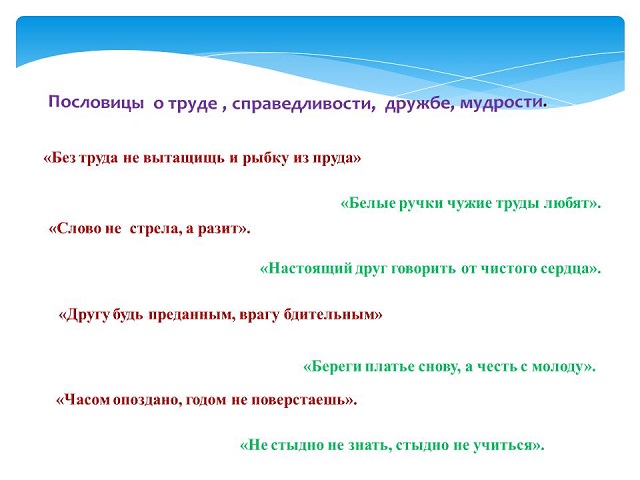 Пословицы о труде , справедливости, дружбе, мудрости.

«Без труда не вытащищь и рыбку из пруда»

«Белые ручки чужие труды любят».

«Слово не стрела, а разит».

«Настоящий друг говорить от чистого сердца».

«Другу будь преданным, врагу бдительным»

«Береги платье снову, а честь с молоду».

«Часом опоздано, годом не поверстаешь».

«Не стыдно не знать, стыдно не учиться».